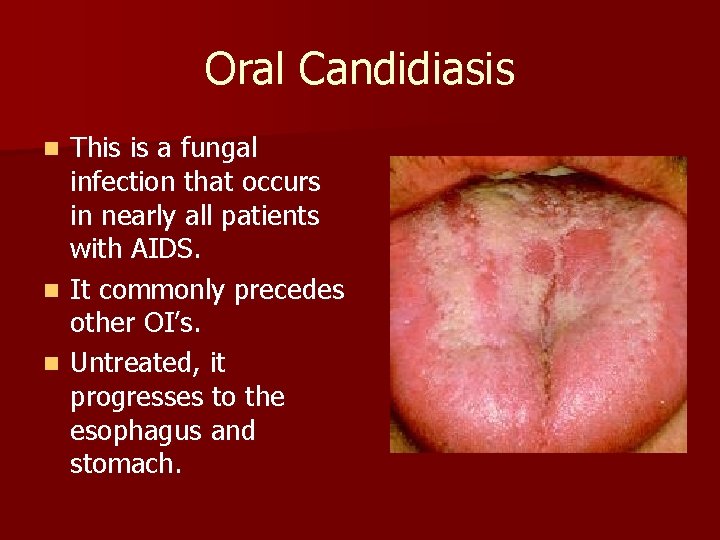 Oral Candidiasis

- This is a fungal infection that occurs in nearly all patients with AIDS.
- It commonly precedes other OI's.
- Untreated, it progresses to the esophagus and stomach.